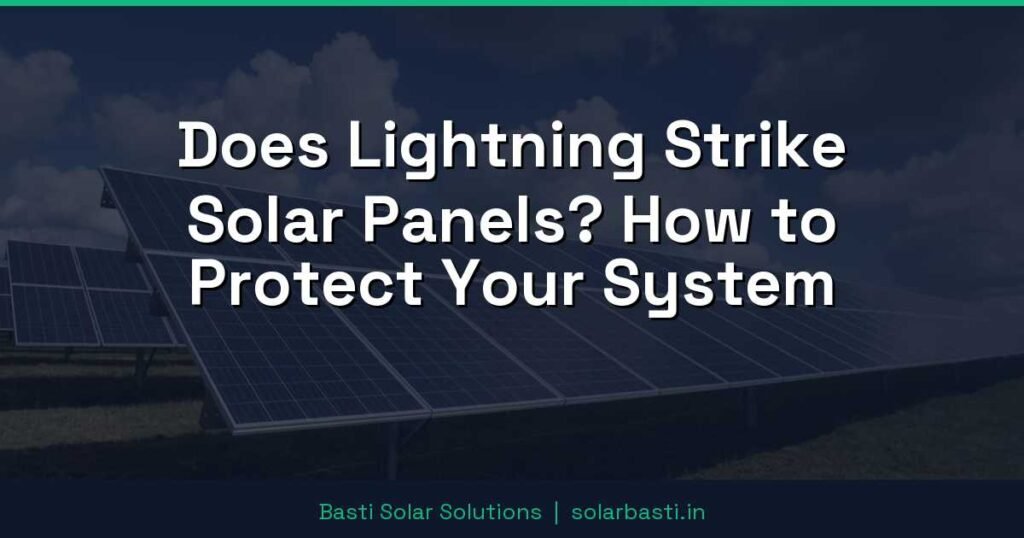 Does Lightning Strike Solar Panels? How to Protect Your System

Basti Solar Solutions | solarbasti.in